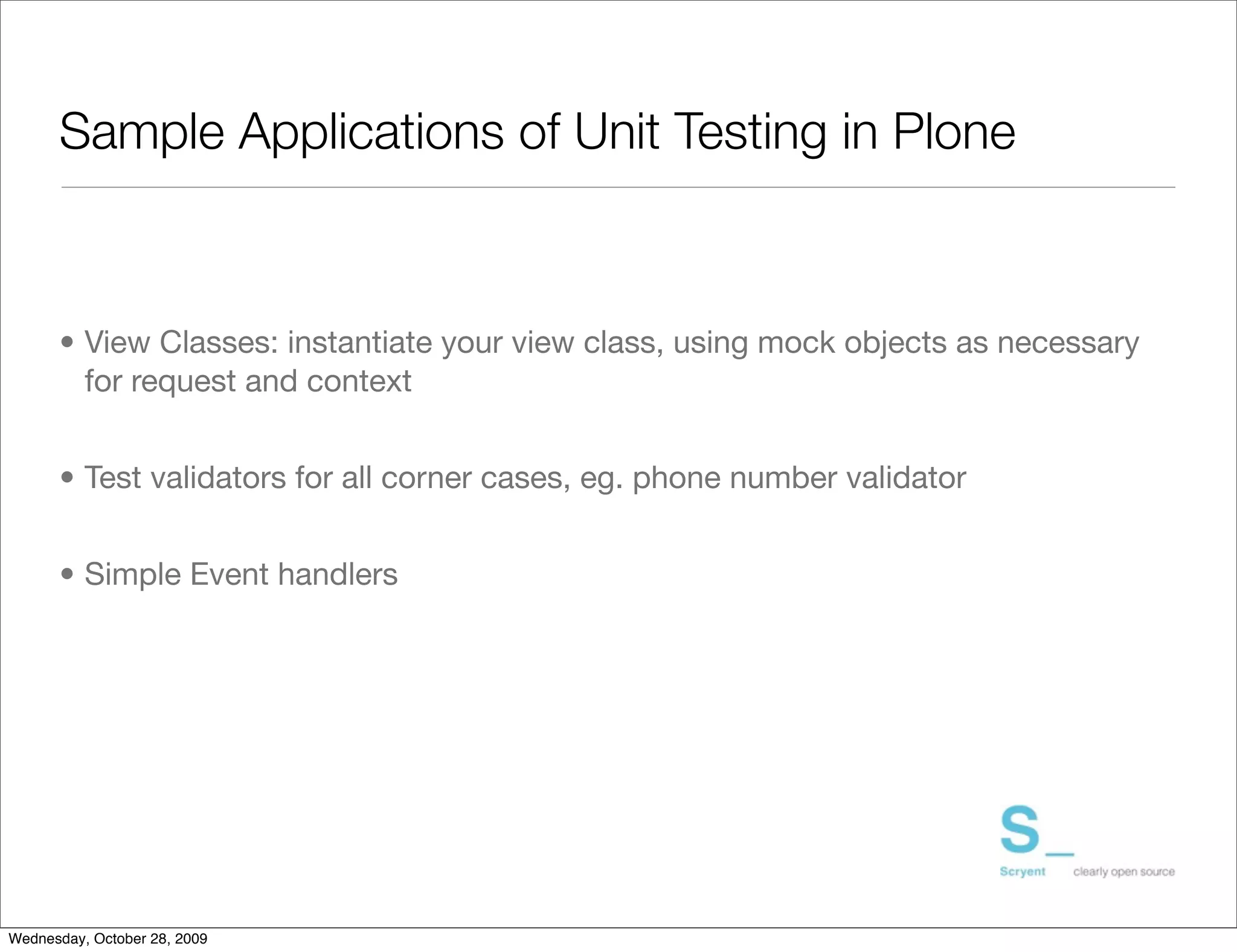 Sample Applications of Unit Testing in Plone

• View Classes: instantiate your view class, using mock objects as necessary for request and context

• Test validators for all corner cases, eg. phone number validator

• Simple Event handlers

S_
Scryent clearly open source

Wednesday, October 28, 2009